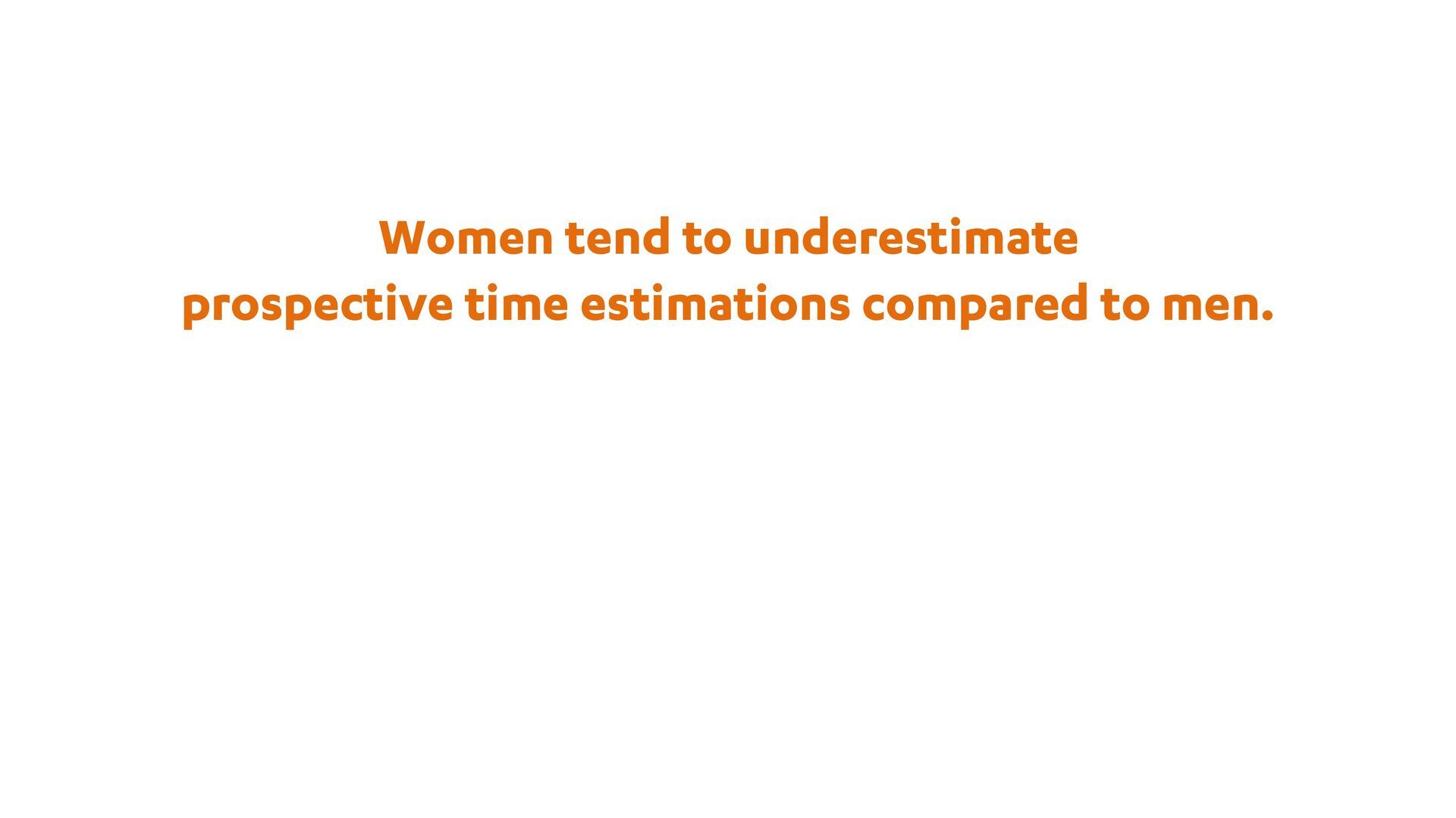 Women tend to underestimate prospective time estimations compared to men.